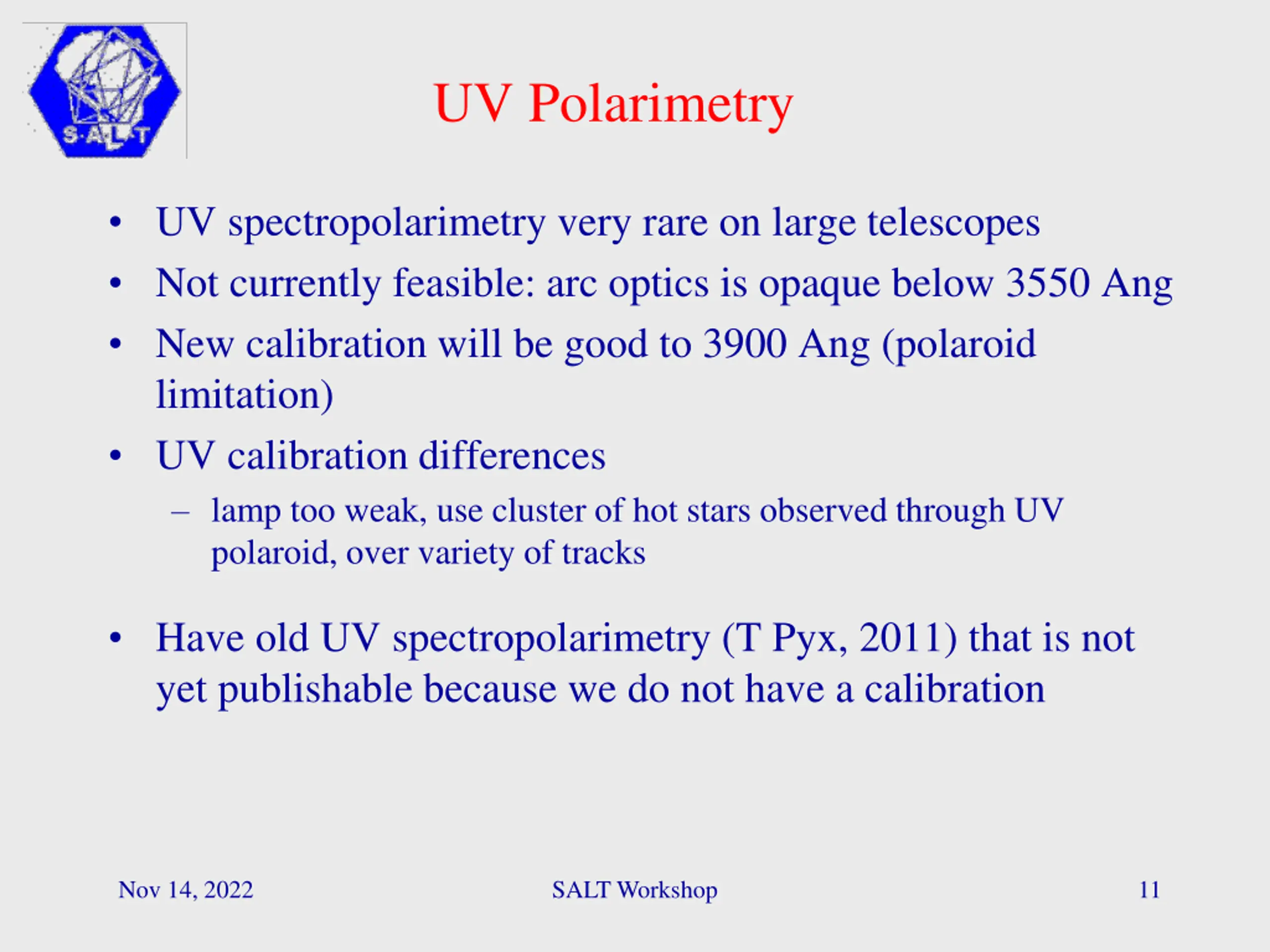 S·A·L·T

UV Polarimetry

• UV spectropolarimetry very rare on large telescopes
• Not currently feasible: arc optics is opaque below 3550 Ang
• New calibration will be good to 3900 Ang (polaroid limitation)
• UV calibration differences
– lamp too weak, use cluster of hot stars observed through UV polaroid, over variety of tracks

• Have old UV spectropolarimetry (T Pyx, 2011) that is not yet publishable because we do not have a calibration

Nov 14, 2022

SALT Workshop

11